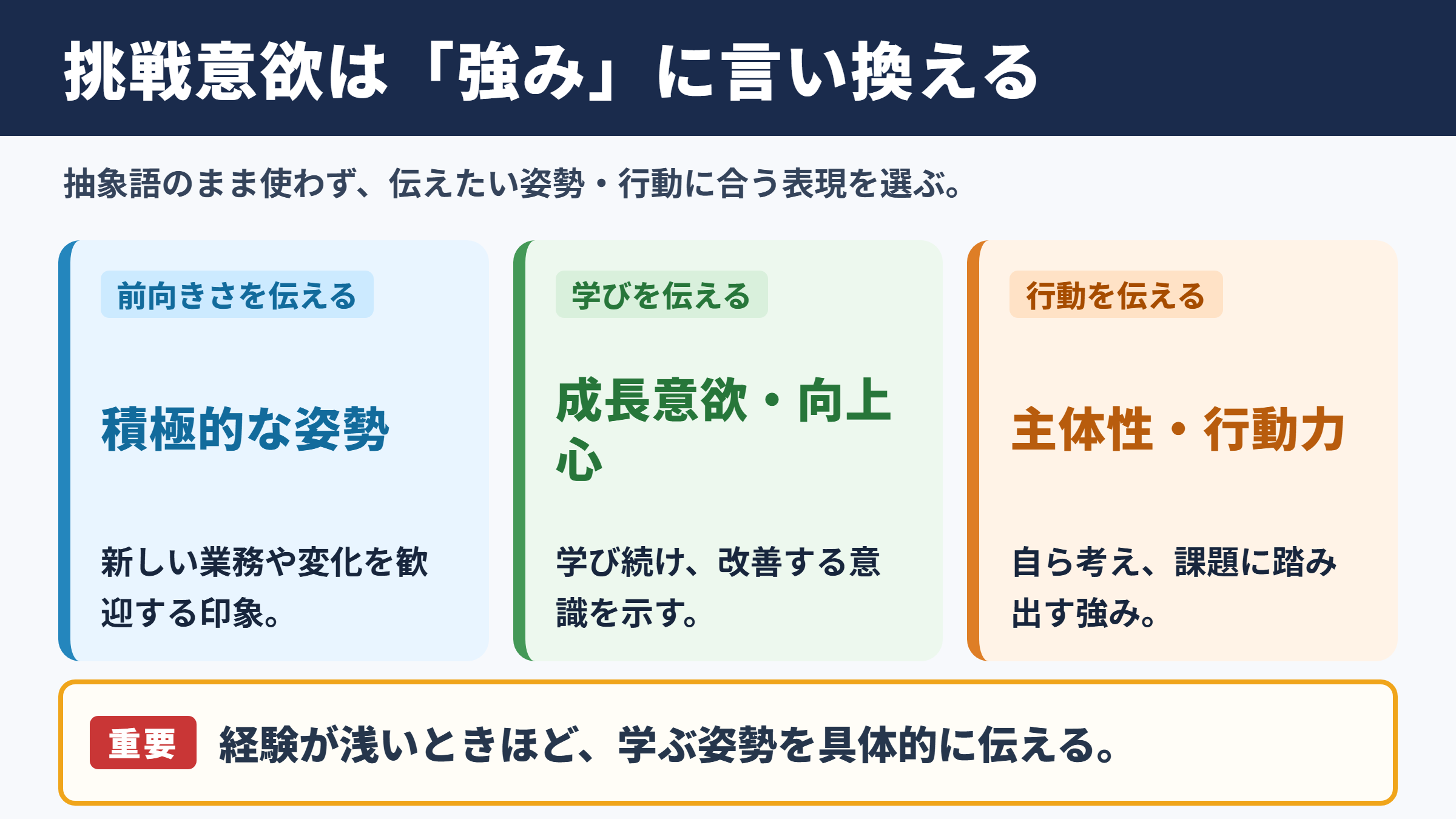 挑戦意欲は「強み」に言い換える

抽象語のまま使わず、伝えたい姿勢・行動に合う表現を選ぶ。

前向きさを伝える

積極的な姿勢

新しい業務や変化を歓迎する印象。

学びを伝える

成長意欲・向上心

学び続け、改善する意識を示す。

行動を伝える

主体性・行動力

自ら考え、課題に踏み出す強み。

重要 経験が浅いときほど、学ぶ姿勢を具体的に伝える。